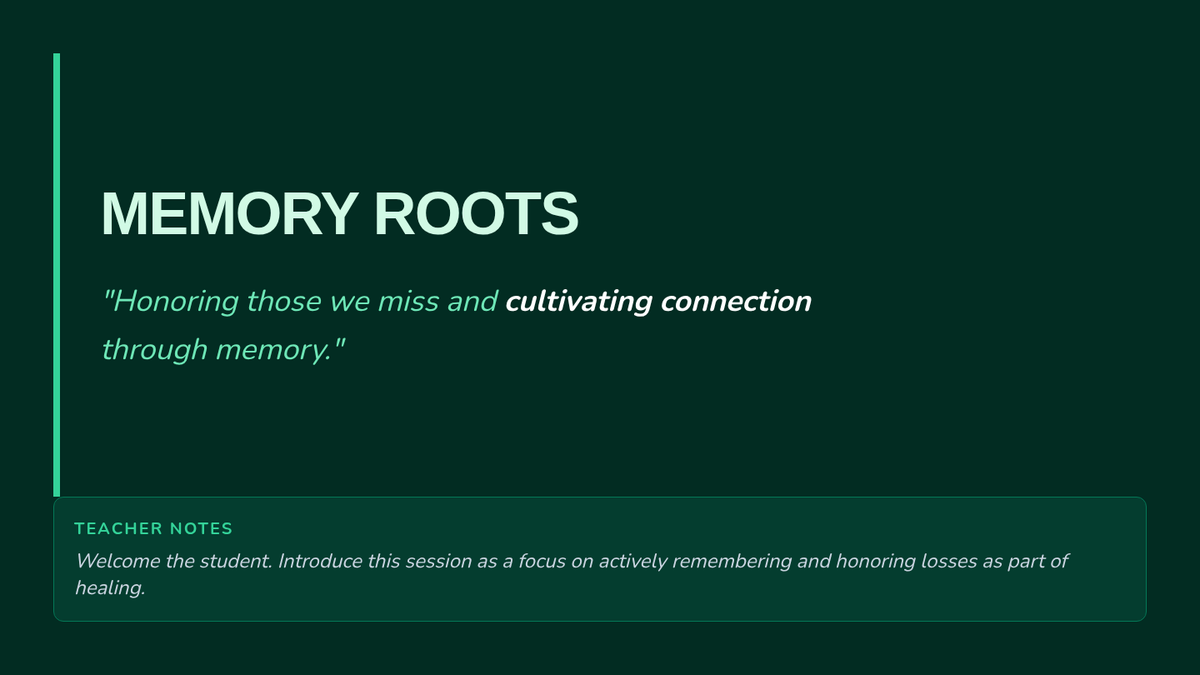 MEMORY ROOTS

"Honoring those we miss and cultivating connection through memory."

TEACHER NOTES

Welcome the student. Introduce this session as a focus on actively remembering and honoring losses as part of healing.